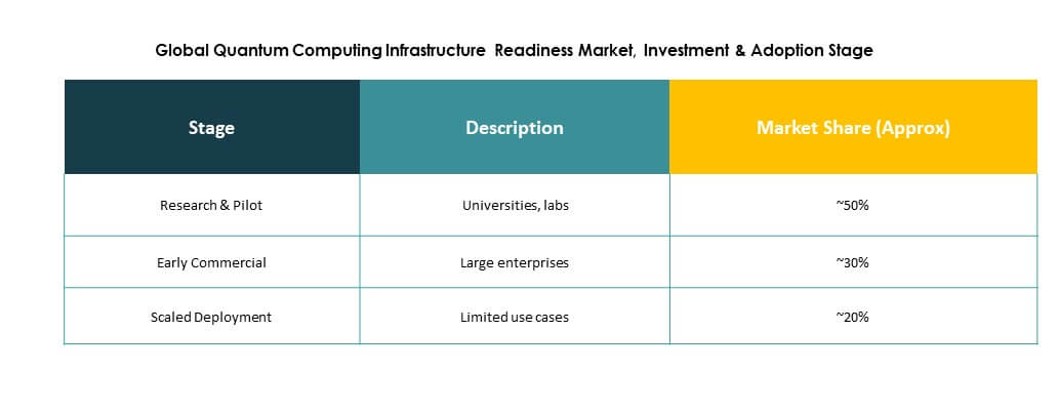 Global Quantum Computing Infrastructure Readiness Market, Investment & Adoption Stage

| Stage | Description | Market Share (Approx) |
|---|---|---|
| Research & Pilot | Universities, labs | ~50% |
| Early Commercial | Large enterprises | ~30% |
| Scaled Deployment | Limited use cases | ~20% |